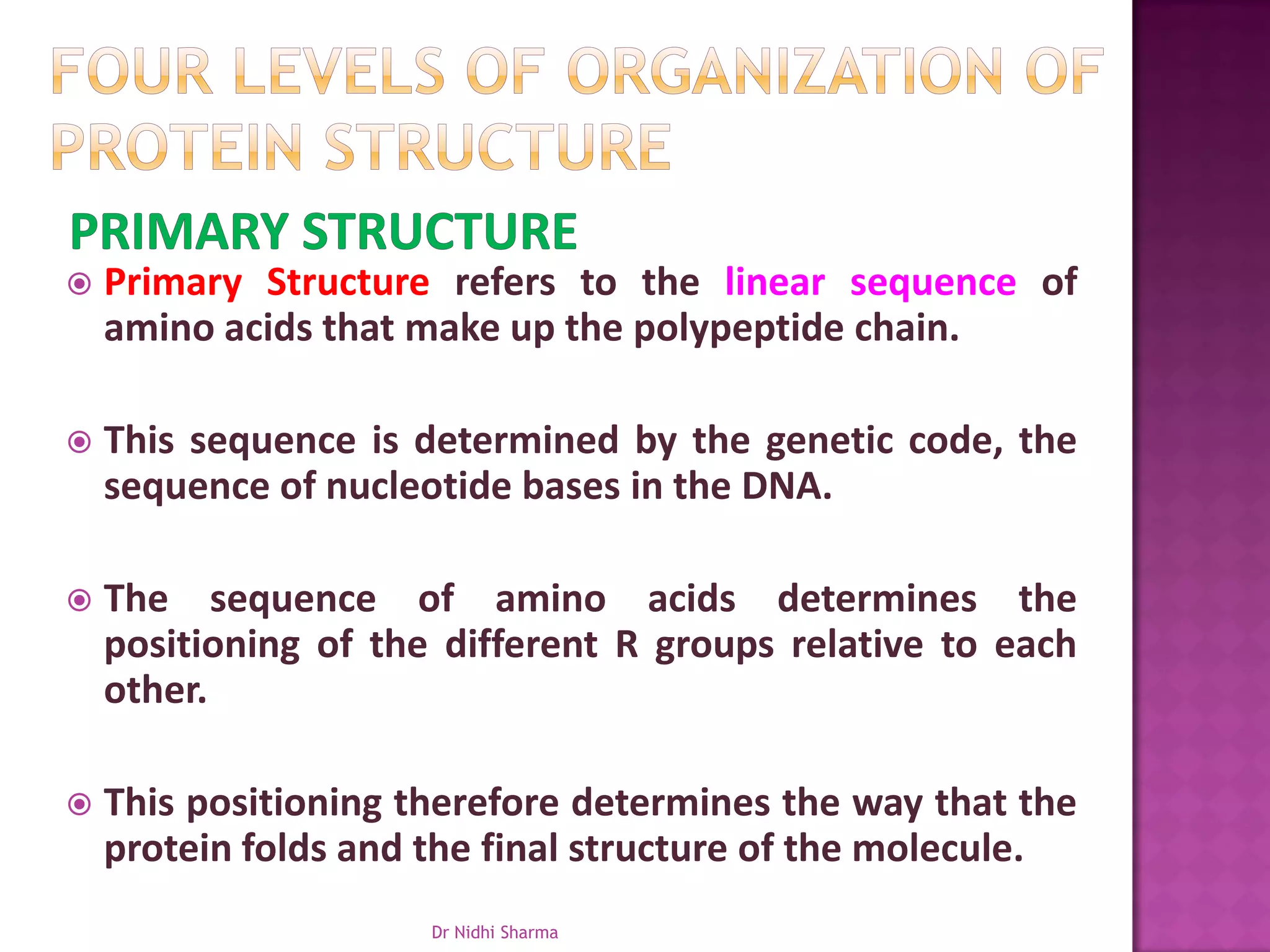 FOUR LEVELS OF ORGANIZATION OF PROTEIN STRUCTURE

PRIMARY STRUCTURE

Primary Structure refers to the linear sequence of amino acids that make up the polypeptide chain.

This sequence is determined by the genetic code, the sequence of nucleotide bases in the DNA.

The sequence of amino acids determines the positioning of the different R groups relative to each other.

This positioning therefore determines the way that the protein folds and the final structure of the molecule.

Dr Nidhi Sharma